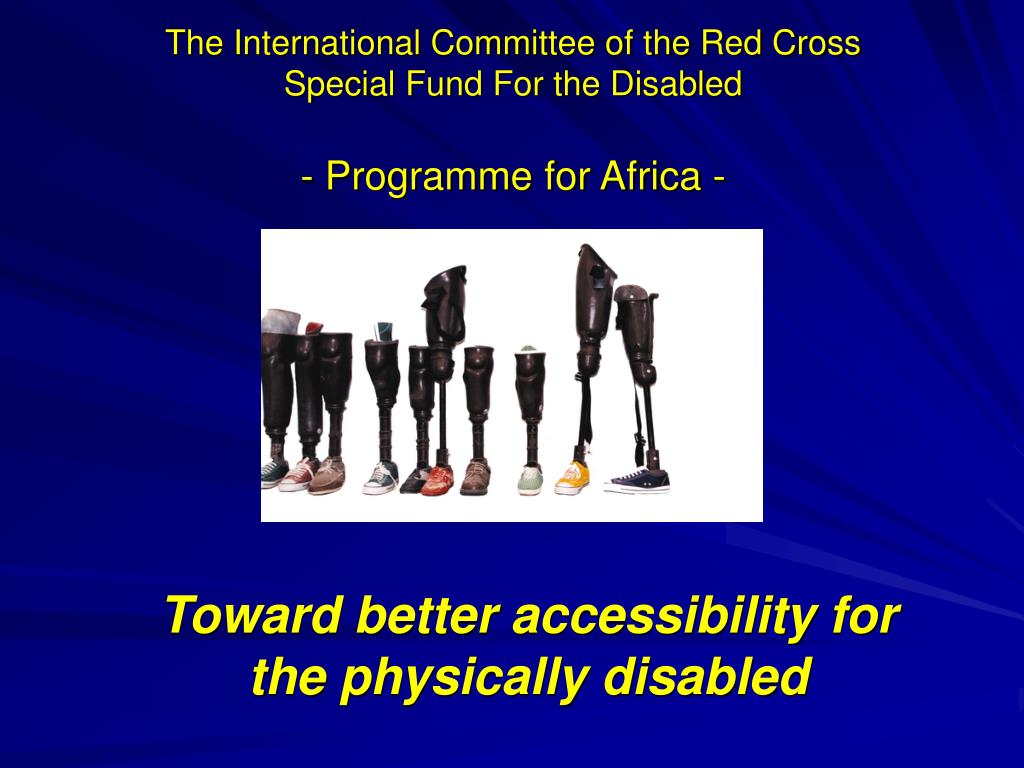 The International Committee of the Red Cross
Special Fund For the Disabled

- Programme for Africa -

Toward better accessibility for the physically disabled